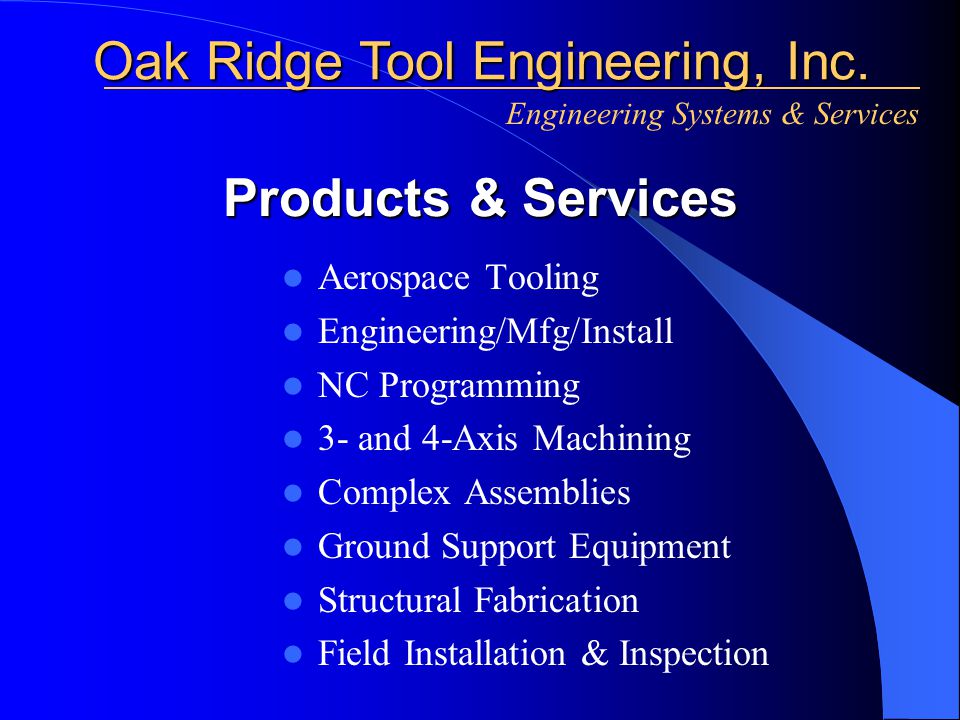 Oak Ridge Tool Engineering, Inc.

Engineering Systems & Services

Products & Services

- Aerospace Tooling
- Engineering/Mfg/Install
- NC Programming
- 3- and 4-Axis Machining
- Complex Assemblies
- Ground Support Equipment
- Structural Fabrication
- Field Installation & Inspection